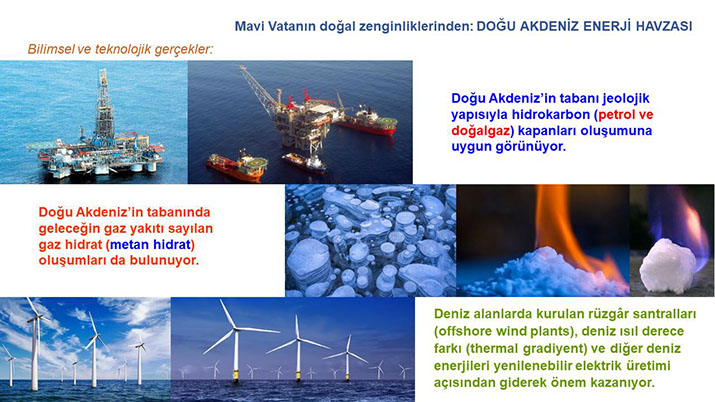 Mavi Vatanın doğal zenginliklerinden: DOĞU AKDENİZ ENERJİ HAVZASI

Bilimsel ve teknolojik gerçekler:

Doğu Akdeniz'in tabanı jeolojik yapısıyla hidrokarbon (petrol ve doğalgaz) kapanları oluşumuna uygun görünüyor.

Doğu Akdeniz'in tabanında geleceğin gaz yakıtı sayılan gaz hidrat (metan hidrat) oluşumları da bulunuyor.

Deniz alanlarda kurulan rüzgâr santralları (offshore wind plants), deniz ısıl derece farkı (thermal gradiyent) ve diğer deniz enerjileri yenilenebilir elektrik üretimi açısından giderek önem kazanıyor.